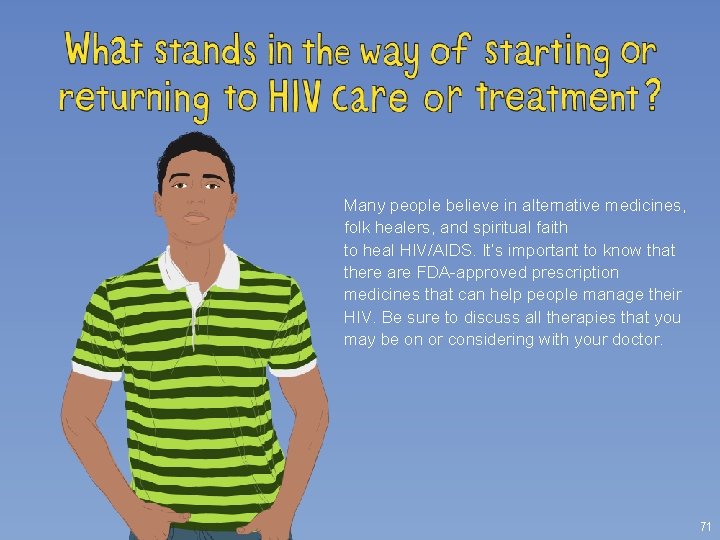 What stands in the way of starting or returning to HIV care or treatment?

Many people believe in alternative medicines, folk healers, and spiritual faith to heal HIV/AIDS. It's important to know that there are FDA-approved prescription medicines that can help people manage their HIV. Be sure to discuss all therapies that you may be on or considering with your doctor.

71